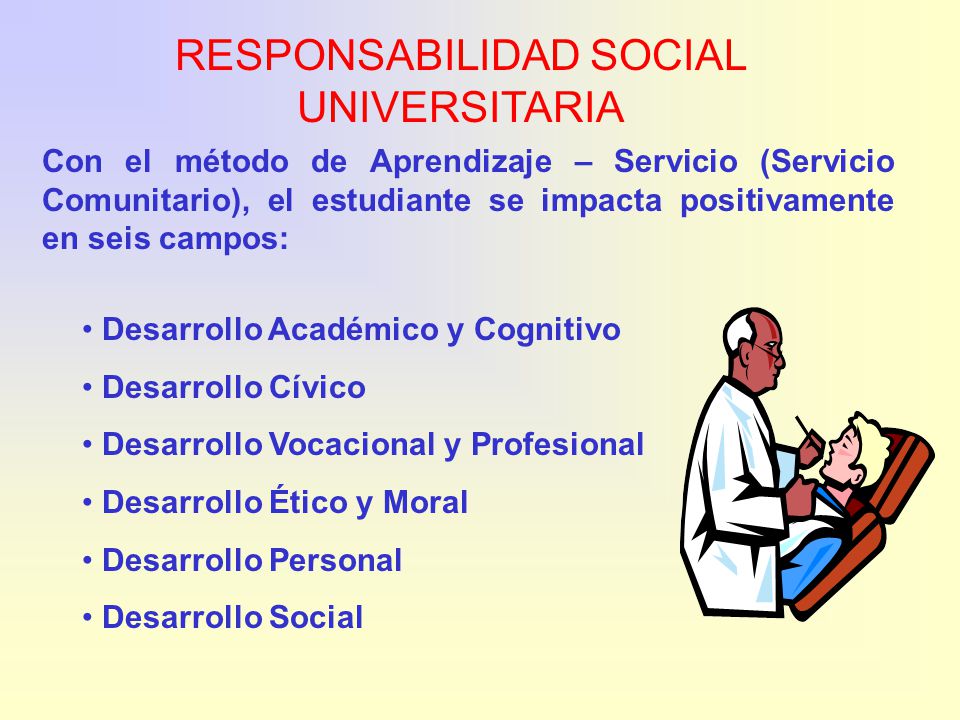 RESPONSABILIDAD SOCIAL UNIVERSITARIA

Con el método de Aprendizaje – Servicio (Servicio Comunitario), el estudiante se impacta positivamente en seis campos:

• Desarrollo Académico y Cognitivo
• Desarrollo Cívico
• Desarrollo Vocacional y Profesional
• Desarrollo Ético y Moral
• Desarrollo Personal
• Desarrollo Social